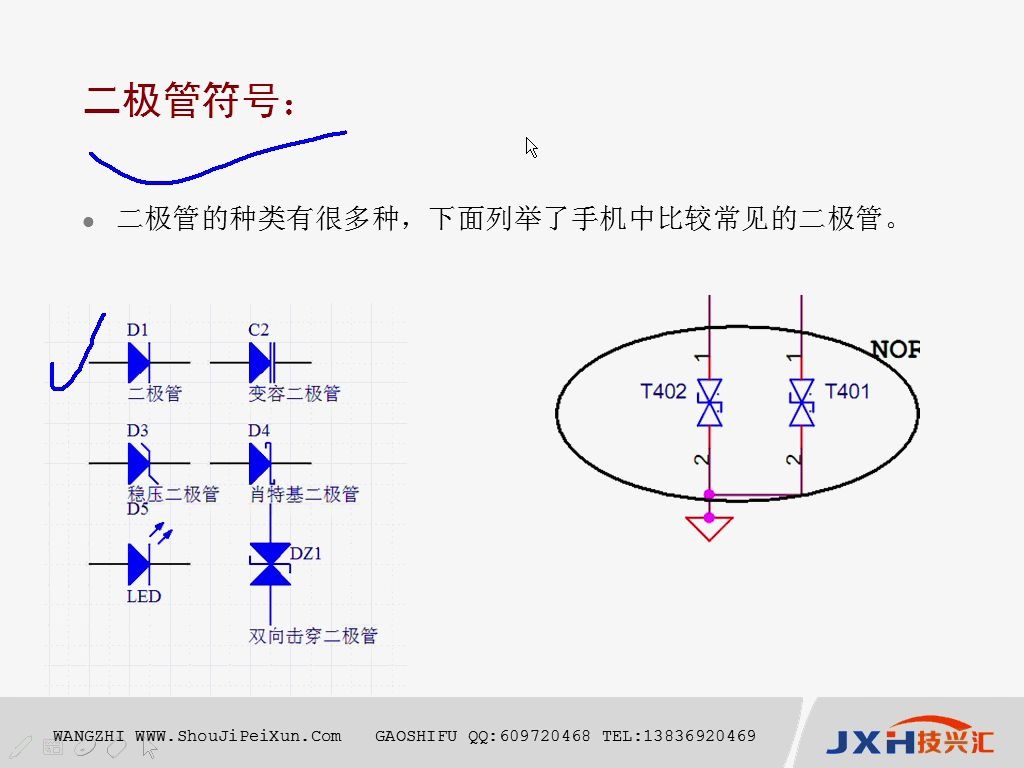 二极管符号：

二极管的种类有很多种，下面列举了手机中比较常见的二极管。

D1
二极管

C2
变容二极管

D3
稳压二极管

D4
肖特基二极管

D5
LED

DZ1
双向击穿二极管

NOF

1
T402
2

1
T401
2

WANGZHI WWW.ShouJiPeiXun.Com GAOSHIFU QQ:609720468 TEL:13836920469

JXH技兴汇